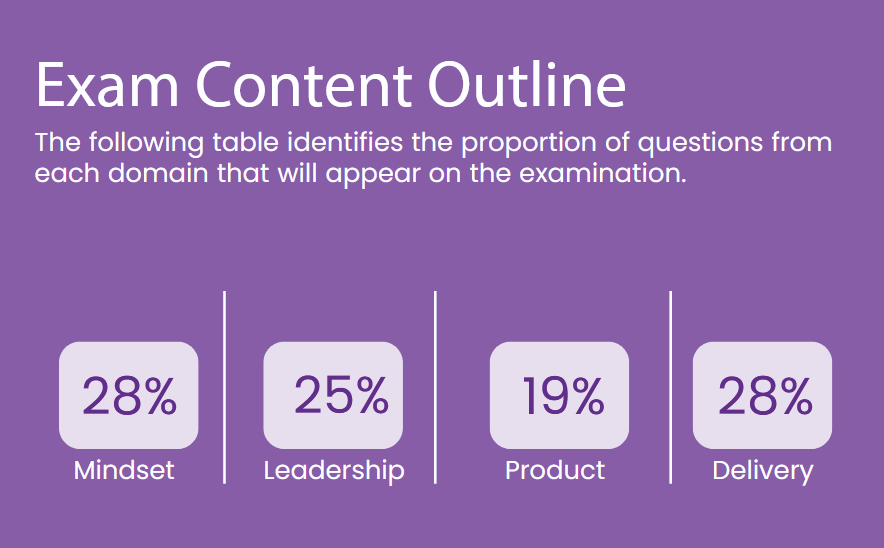 Exam Content Outline

The following table identifies the proportion of questions from each domain that will appear on the examination.

28%
Mindset

25%
Leadership

19%
Product

28%
Delivery